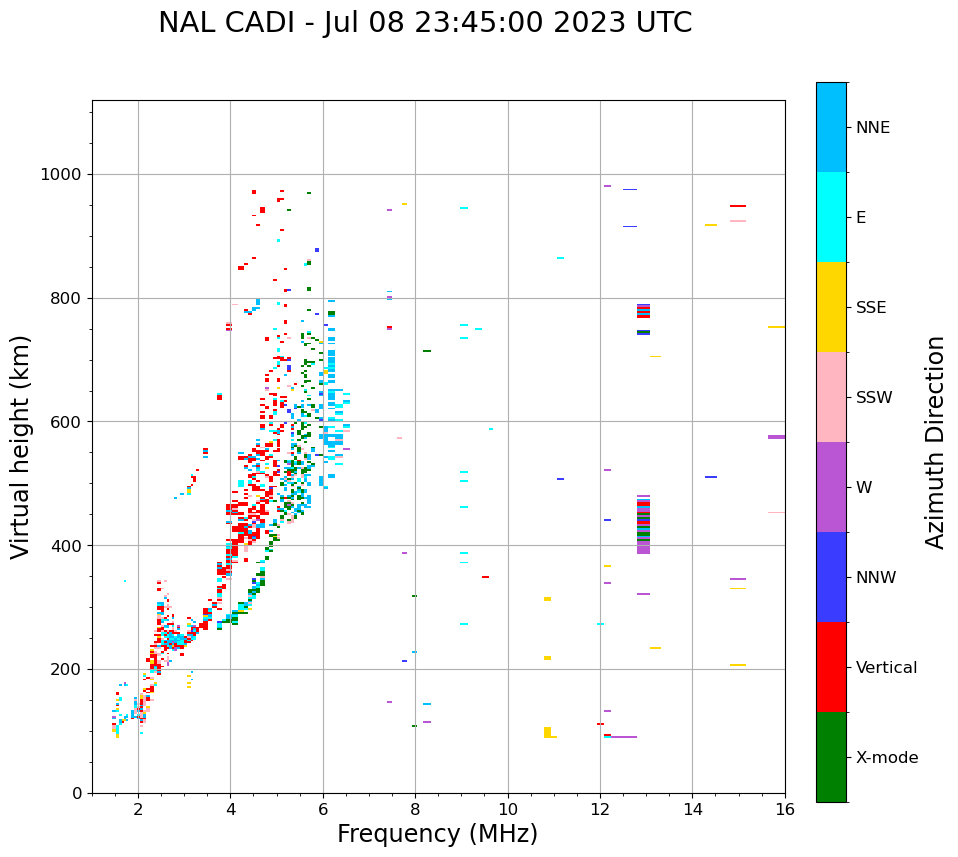 NAL CADI - Jul 08 23:45:00 2023 UTC

Virtual height (km)

1000
800
600
400
200
0

2
4
6
8
10
12
14
16

Frequency (MHz)

NNE
E
SSE
SSW
W
NNW
Vertical
X-mode

Azimuth Direction